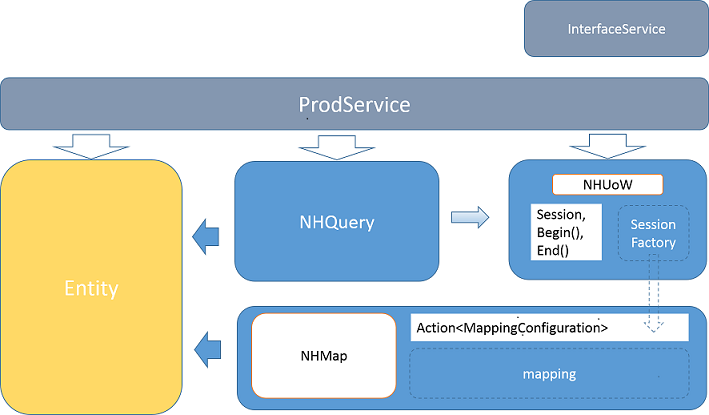 InterfaceService

ProdService

Entity

NHQuery

NHUoW

Session, Begin(), End()

Session Factory

NHMap

Action<MappingConfiguration>

mapping